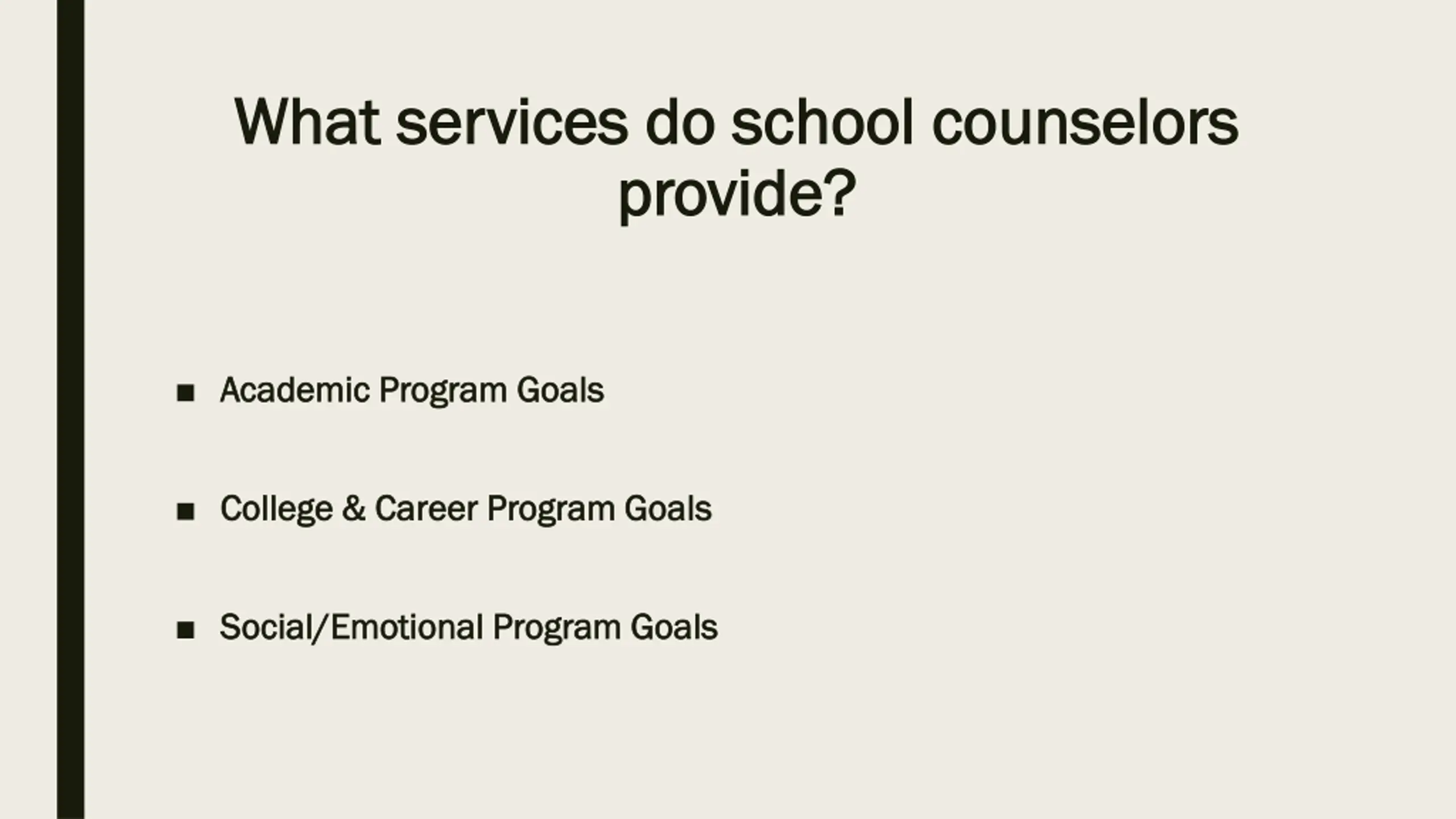 What services do school counselors provide?

■ Academic Program Goals

■ College & Career Program Goals

■ Social/Emotional Program Goals